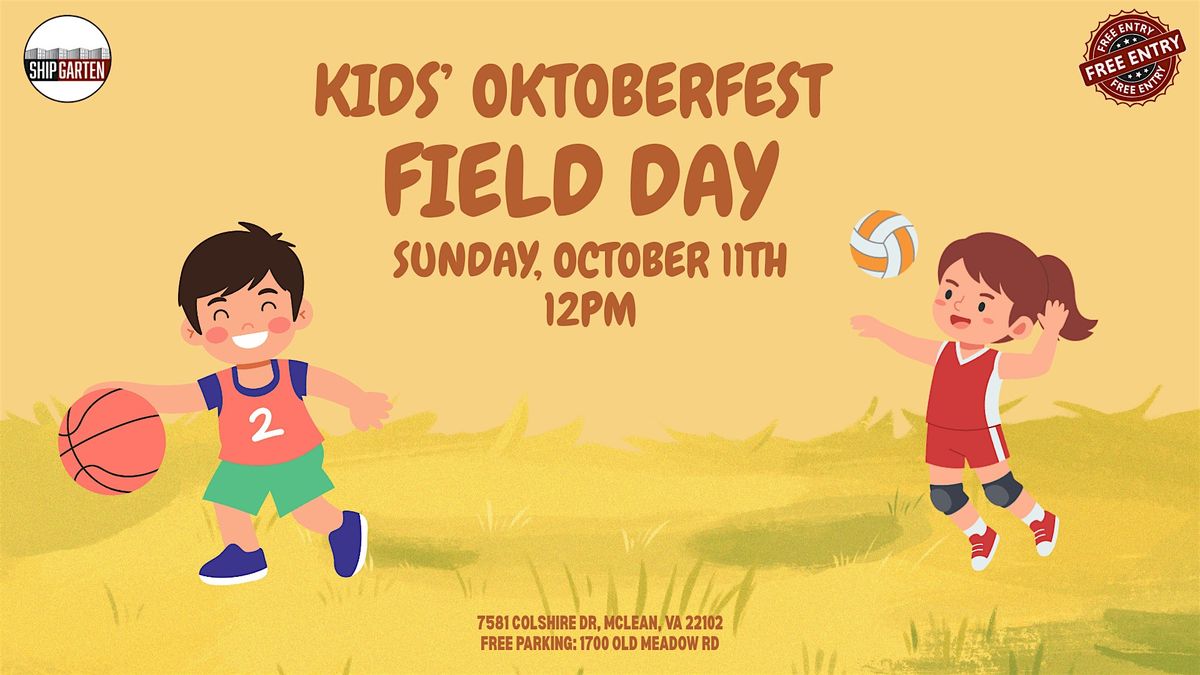 SHIP GARTEN

FREE ENTRY
FREE ENTRY
FREE ENTRY

KIDS' OKTOBERFEST
FIELD DAY
SUNDAY, OCTOBER 11TH
12PM

2

7581 COLSHIRE DR, MCLEAN, VA 22102
FREE PARKING: 1700 OLD MEADOW RD